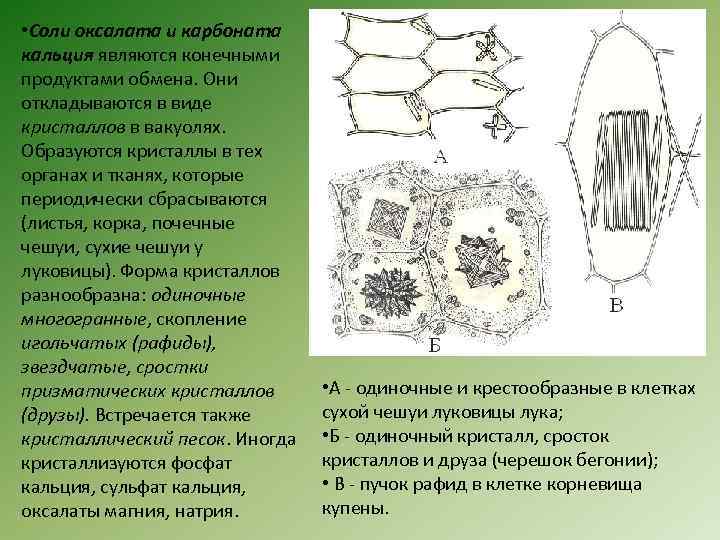 •Соли оксалата и карбоната кальция являются конечными продуктами обмена. Они откладываются в виде кристаллов в вакуолях. Образуются кристаллы в тех органах и тканях, которые периодически сбрасываются (листья, корка, почечные чешуи, сухие чешуи у луковицы). Форма кристаллов разнообразна: одиночные многогранные, скопление игольчатых (рафиды), звездчатые, сростки призматических кристаллов (друзы). Встречается также кристаллический песок. Иногда кристаллизуются фосфат кальция, сульфат кальция, оксалаты магния, натрия.

А

Б

В

•А - одиночные и крестообразные в клетках сухой чешуи луковицы лука;
•Б - одиночный кристалл, сросток кристаллов и друза (черешок бегонии);
• В - пучок рафид в клетке корневища купены.